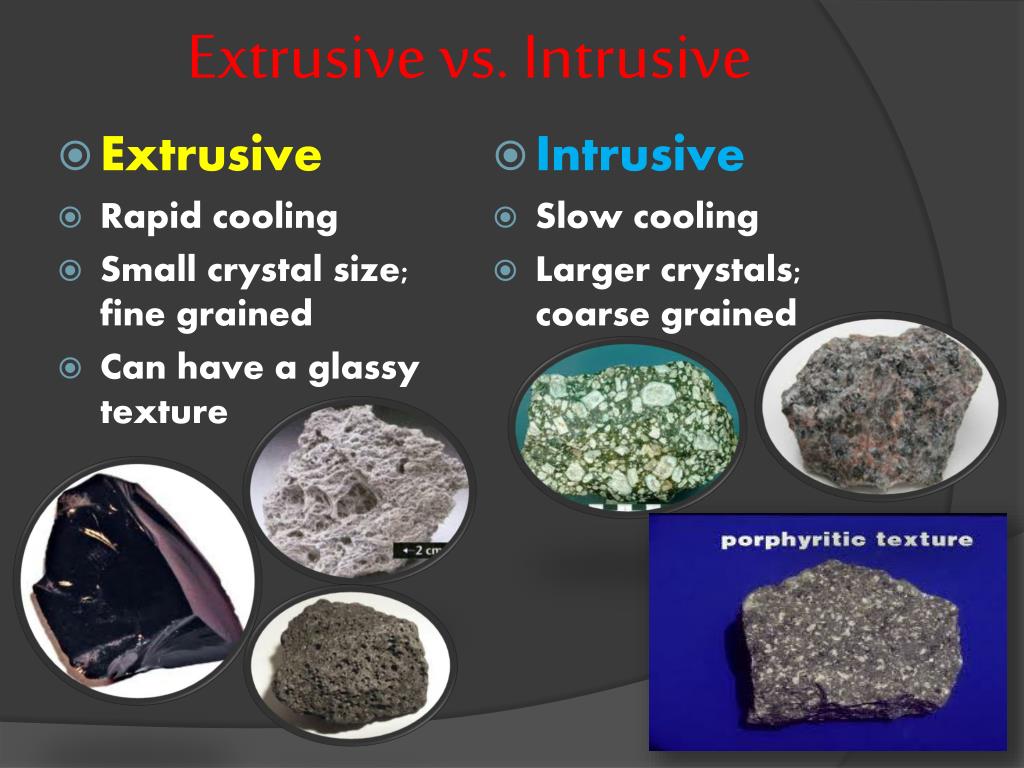 Extrusive vs. Intrusive

Extrusive
Rapid cooling
Small crystal size; fine grained
Can have a glassy texture

2 cm

Intrusive
Slow cooling
Larger crystals; coarse grained

porphyritic texture